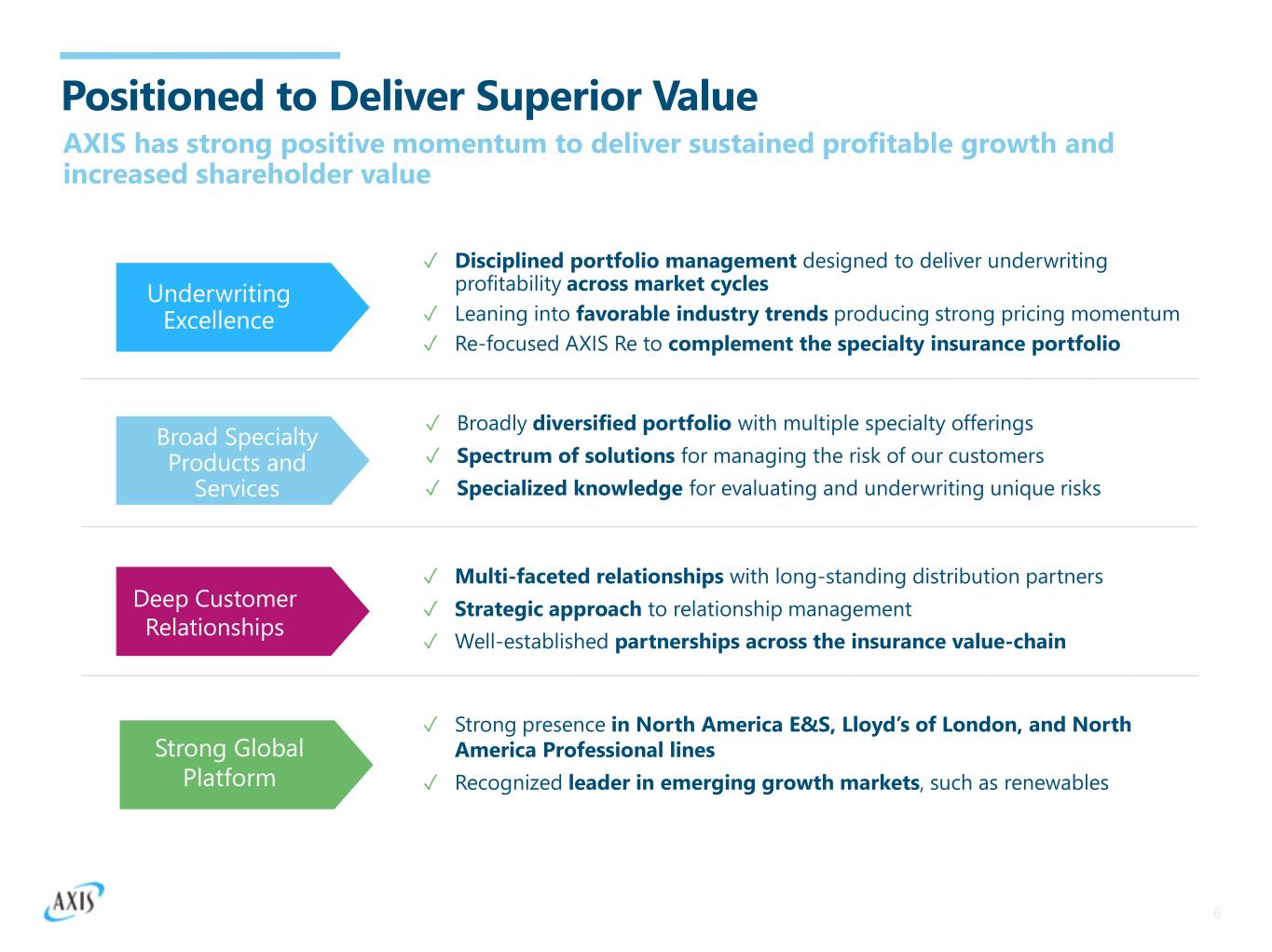 Positioned to Deliver Superior Value

AXIS has strong positive momentum to deliver sustained profitable growth and increased shareholder value

Underwriting Excellence

✓ Disciplined portfolio management designed to deliver underwriting profitability across market cycles
✓ Leaning into favorable industry trends producing strong pricing momentum
✓ Re-focused AXIS Re to complement the specialty insurance portfolio

Broad Specialty Products and Services

✓ Broadly diversified portfolio with multiple specialty offerings
✓ Spectrum of solutions for managing the risk of our customers
✓ Specialized knowledge for evaluating and underwriting unique risks

Deep Customer Relationships

✓ Multi-faceted relationships with long-standing distribution partners
✓ Strategic approach to relationship management
✓ Well-established partnerships across the insurance value-chain

Strong Global Platform

✓ Strong presence in North America E&S, Lloyd's of London, and North America Professional lines
✓ Recognized leader in emerging growth markets, such as renewables

AXIS

6